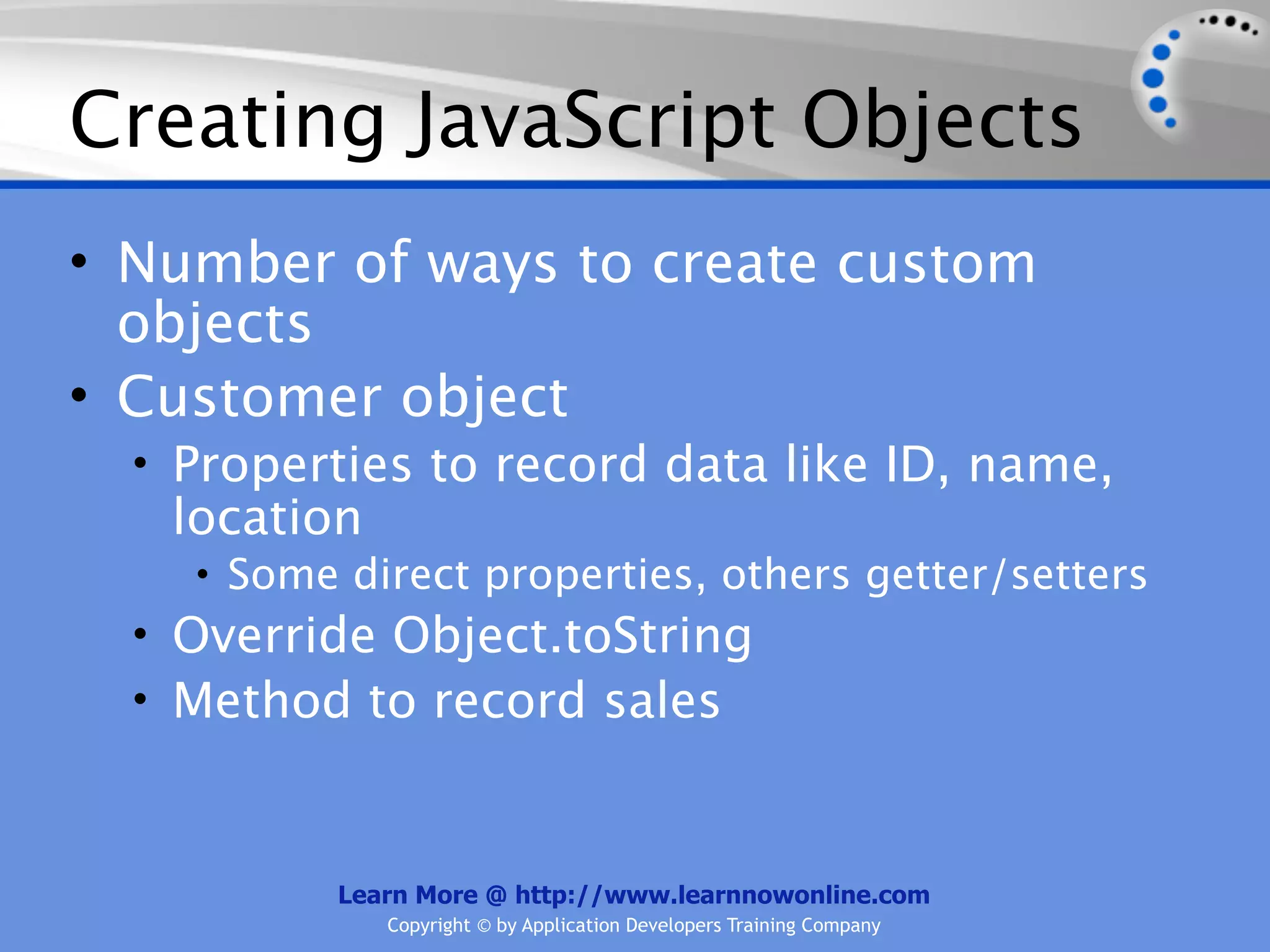 Creating JavaScript Objects

• Number of ways to create custom objects
• Customer object
  • Properties to record data like ID, name, location
    • Some direct properties, others getter/setters
  • Override Object.toString
  • Method to record sales

Learn More @ http://www.learnnowonline.com
Copyright © by Application Developers Training Company